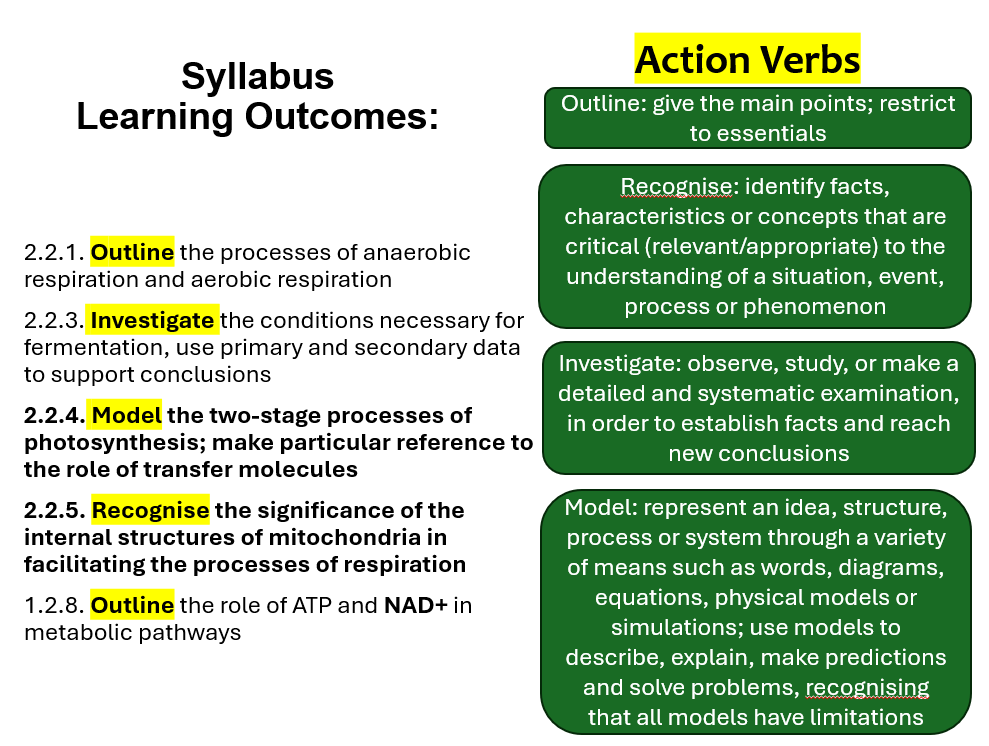 Syllabus
Learning Outcomes:

2.2.1. Outline the processes of anaerobic respiration and aerobic respiration

2.2.3. Investigate the conditions necessary for fermentation, use primary and secondary data to support conclusions

2.2.4. Model the two-stage processes of photosynthesis; make particular reference to the role of transfer molecules

2.2.5. Recognise the significance of the internal structures of mitochondria in facilitating the processes of respiration

1.2.8. Outline the role of ATP and NAD+ in metabolic pathways

Action Verbs

Outline: give the main points; restrict to essentials

Recognise: identify facts, characteristics or concepts that are critical (relevant/appropriate) to the understanding of a situation, event, process or phenomenon

Investigate: observe, study, or make a detailed and systematic examination, in order to establish facts and reach new conclusions

Model: represent an idea, structure, process or system through a variety of means such as words, diagrams, equations, physical models or simulations; use models to describe, explain, make predictions and solve problems, recognising that all models have limitations